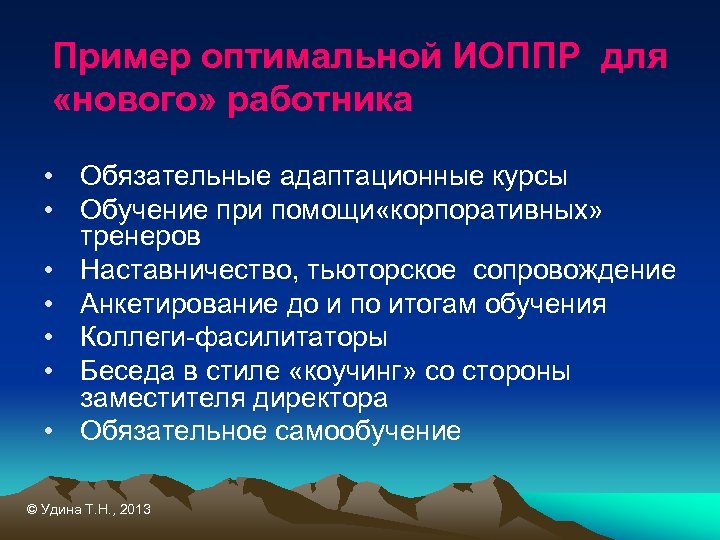 Пример оптимальной ИОППР для «нового» работника

• Обязательные адаптационные курсы
• Обучение при помощи«корпоративных» тренеров
• Наставничество, тьюторское сопровождение
• Анкетирование до и по итогам обучения
• Коллеги-фасилитаторы
• Беседа в стиле «коучинг» со стороны заместителя директора
• Обязательное самообучение

© Удина Т.Н., 2013